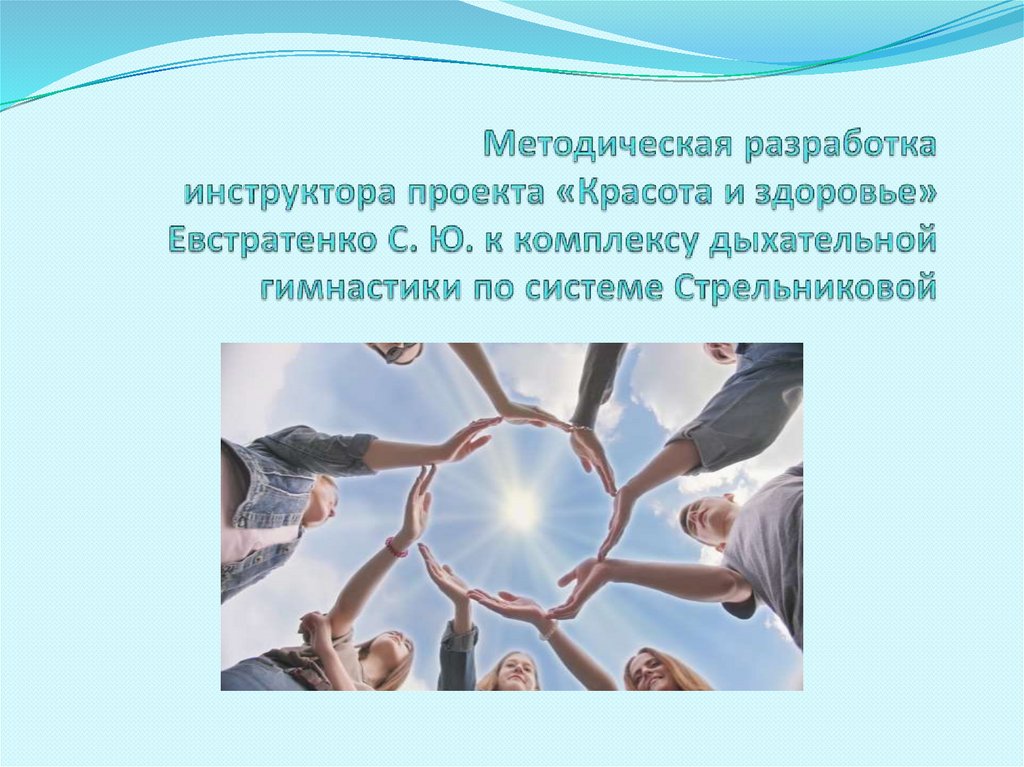 Методическая разработка инструктора проекта «Красота и здоровье» Евстратенко С. Ю. к комплексу дыхательной гимнастики по системе Стрельниковой